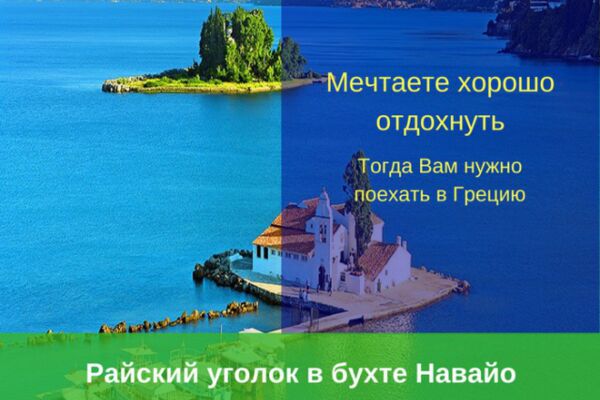 Мечтаете хорошо отдохнуть

Тогда Вам нужно поехать в Грецию

Райский уголок в бухте Навайо